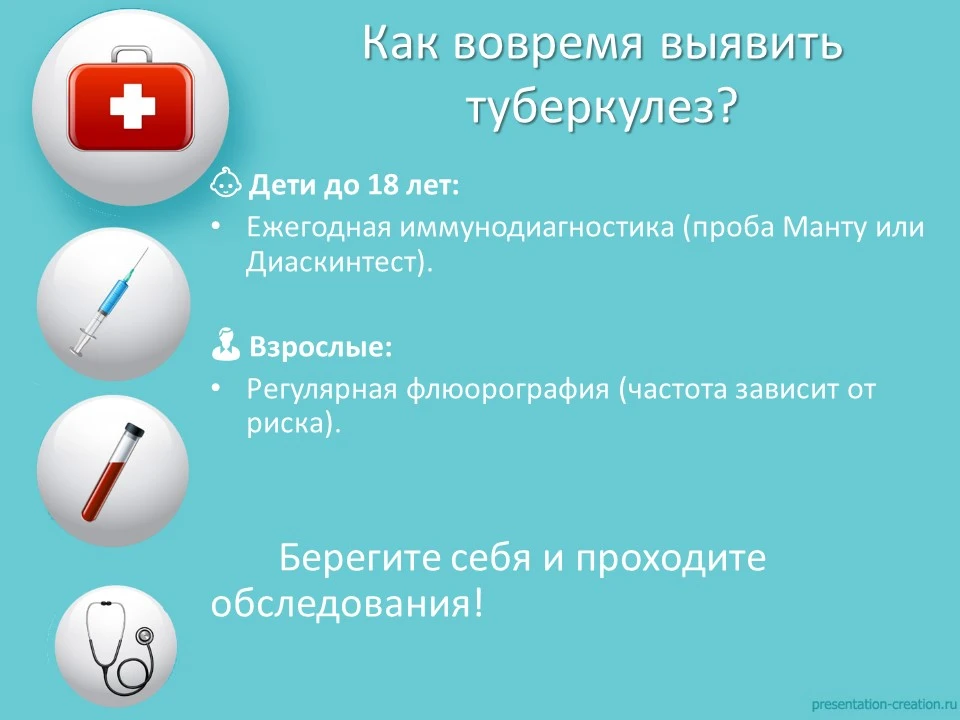 Как вовремя выявить туберкулез?

Дети до 18 лет:

• Ежегодная иммунодиагностика (проба Манту или Диаскинтест).

Взрослые:

• Регулярная флюорография (частота зависит от риска).

Берегите себя и проходите обследования!

presentation-creation.ru